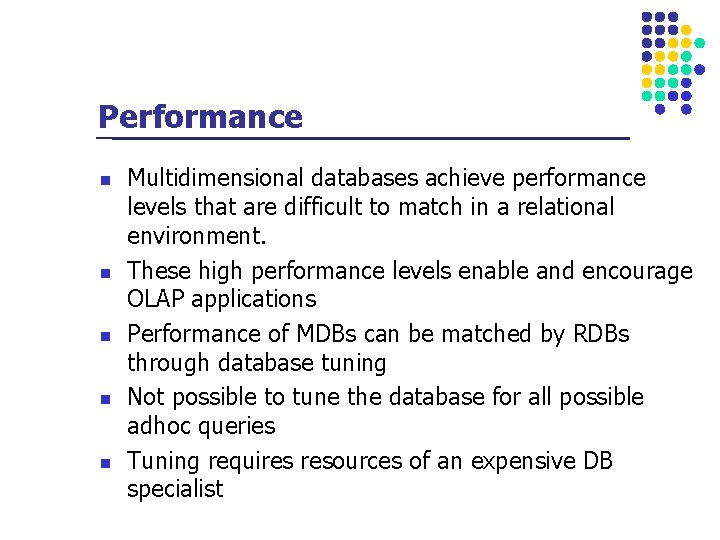 Performance

- Multidimensional databases achieve performance levels that are difficult to match in a relational environment.
- These high performance levels enable and encourage OLAP applications
- Performance of MDBs can be matched by RDBs through database tuning
- Not possible to tune the database for all possible adhoc queries
- Tuning requires resources of an expensive DB specialist